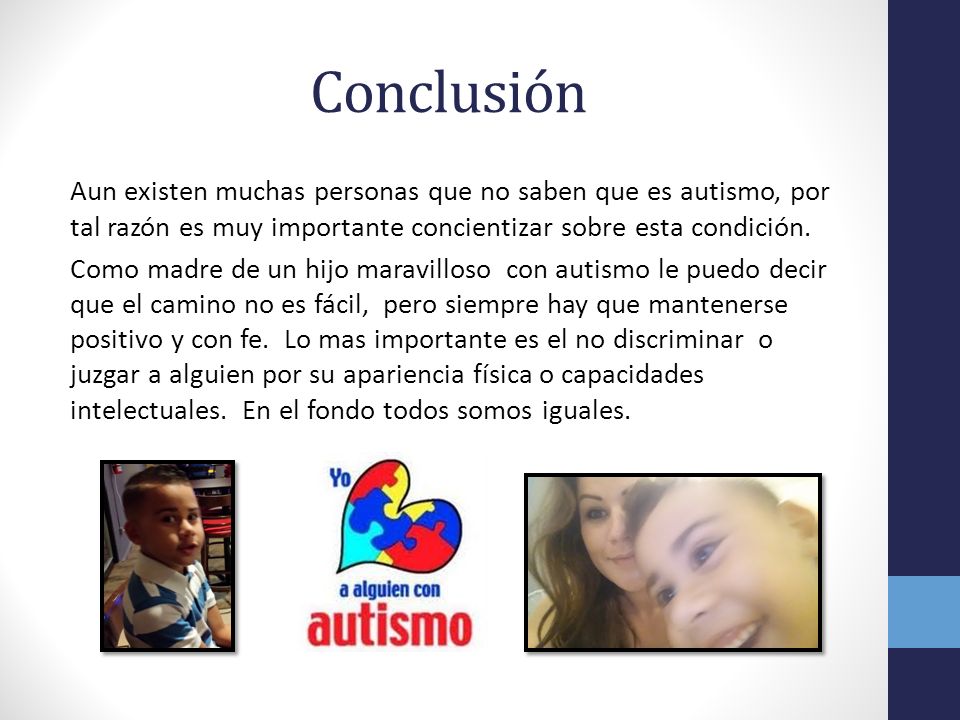 Conclusión

Aun existen muchas personas que no saben que es autismo, por tal razón es muy importante concientizar sobre esta condición.

Como madre de un hijo maravilloso con autismo le puedo decir que el camino no es fácil, pero siempre hay que mantenerse positivo y con fe. Lo mas importante es el no discriminar o juzgar a alguien por su apariencia física o capacidades intelectuales. En el fondo todos somos iguales.

Yo
a alguien con
autismo